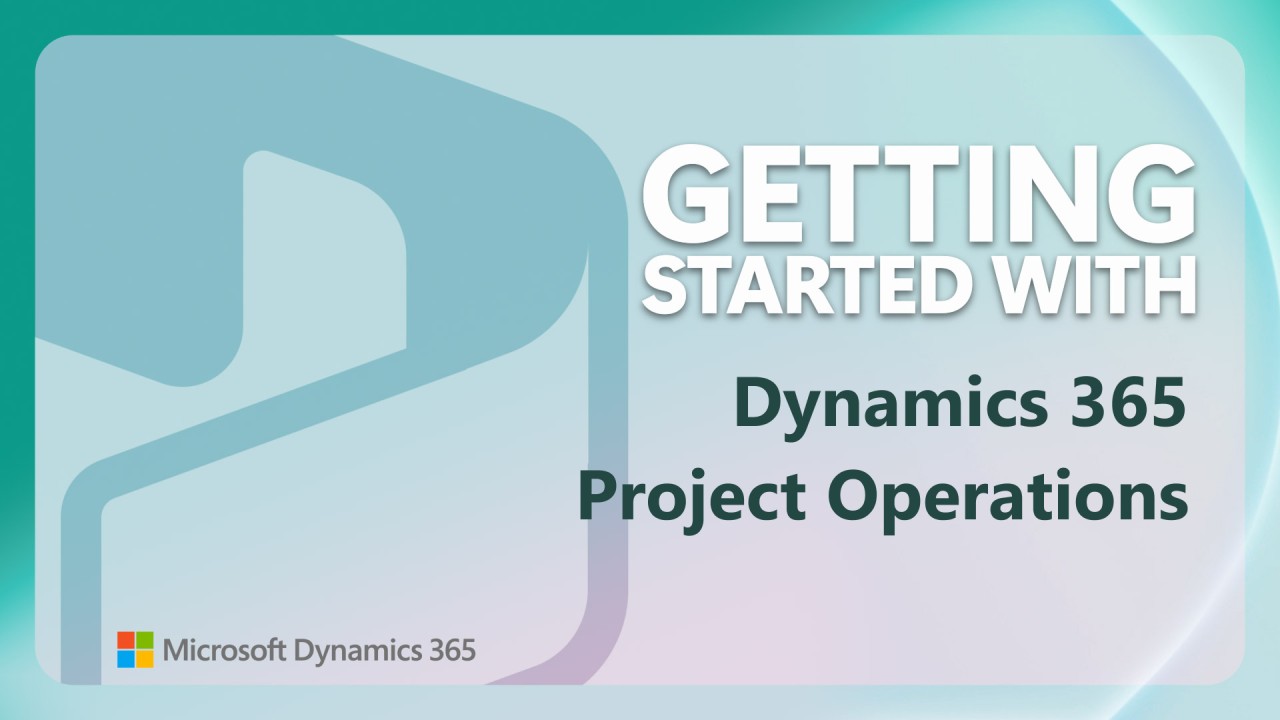 GETTING STARTED WITH

Dynamics 365 Project Operations

Microsoft Dynamics 365